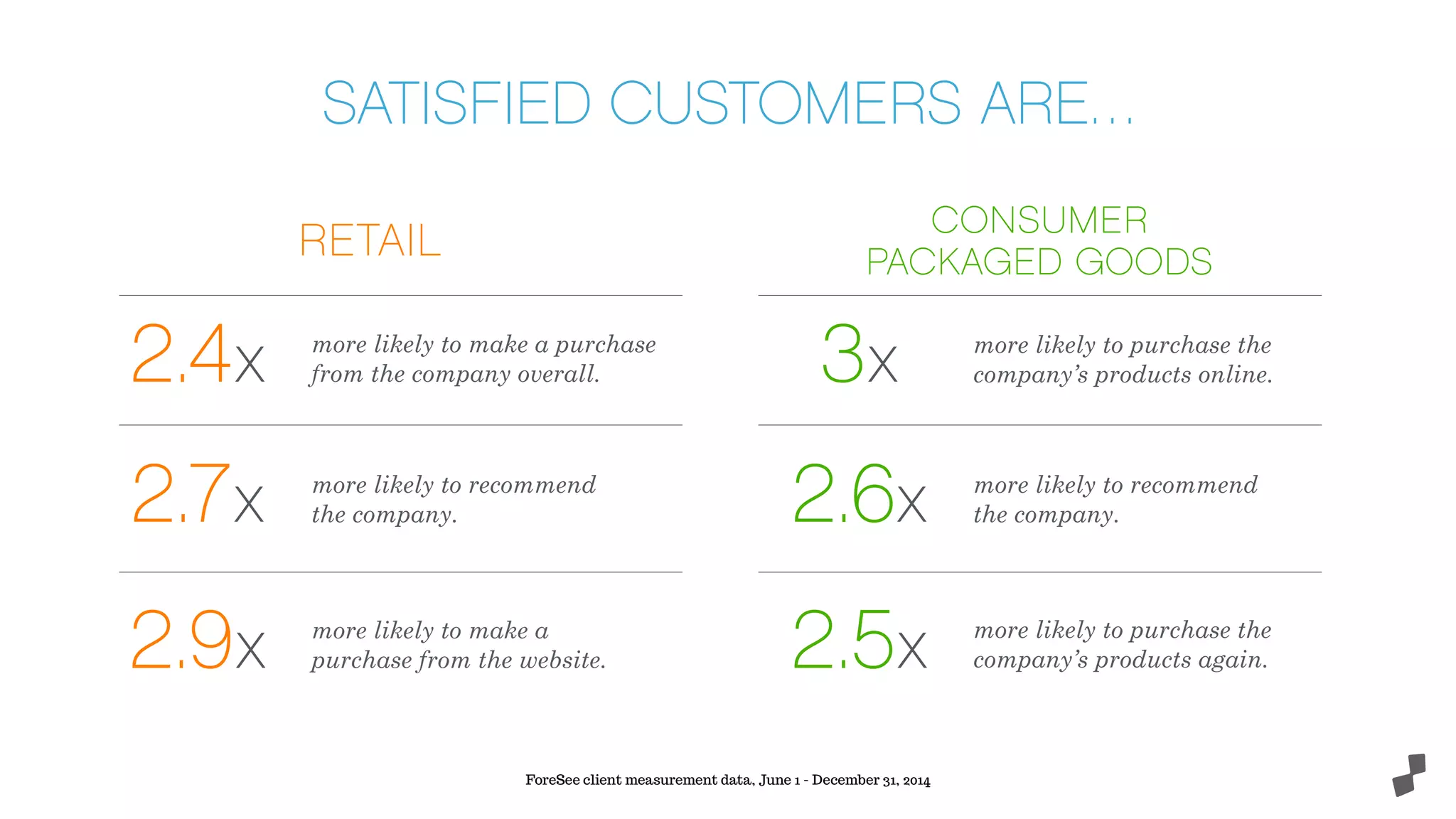 SATISFIED CUSTOMERS ARE...

RETAIL

2.4x more likely to make a purchase from the company overall.

2.7x more likely to recommend the company.

2.9x more likely to make a purchase from the website.

CONSUMER PACKAGED GOODS

3x more likely to purchase the company's products online.

2.6x more likely to recommend the company.

2.5x more likely to purchase the company's products again.

ForeSee client measurement data, June 1 - December 31, 2014